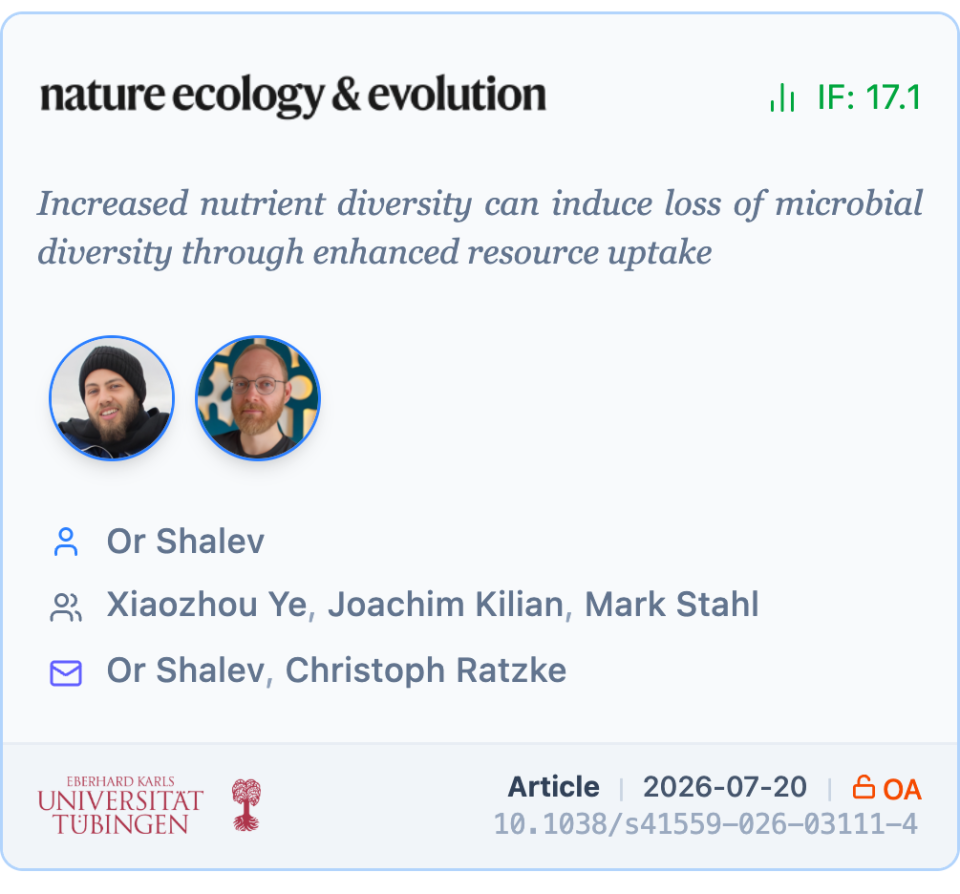 nature ecology & evolution

IF: 17.1

Increased nutrient diversity can induce loss of microbial diversity through enhanced resource uptake

Or Shalev

Xiaozhou Ye, Joachim Kilian, Mark Stahl

Or Shalev, Christoph Ratzke

EBERHARD KARLS UNIVERSITÄT TÜBINGEN

Article | 2026-07-20 | OA

10.1038/s41559-026-03111-4